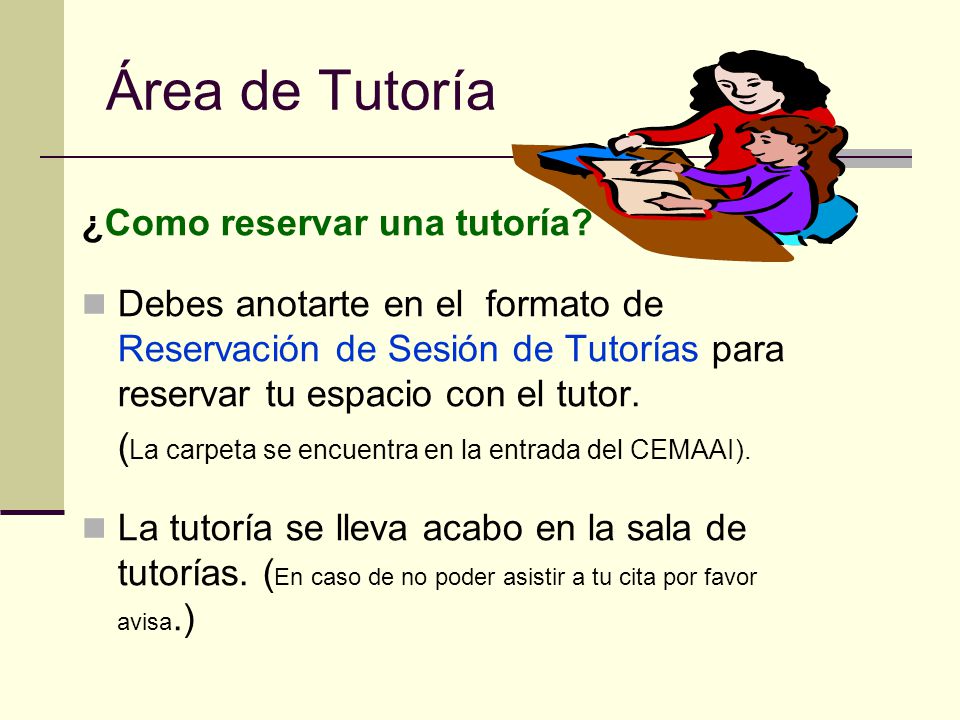 Área de Tutoría

¿Como reservar una tutoría?

Debes anotarte en el formato de Reservación de Sesión de Tutorías para reservar tu espacio con el tutor. (La carpeta se encuentra en la entrada del CEMAAI).

La tutoría se lleva acabo en la sala de tutorías. (En caso de no poder asistir a tu cita por favor avisa.)